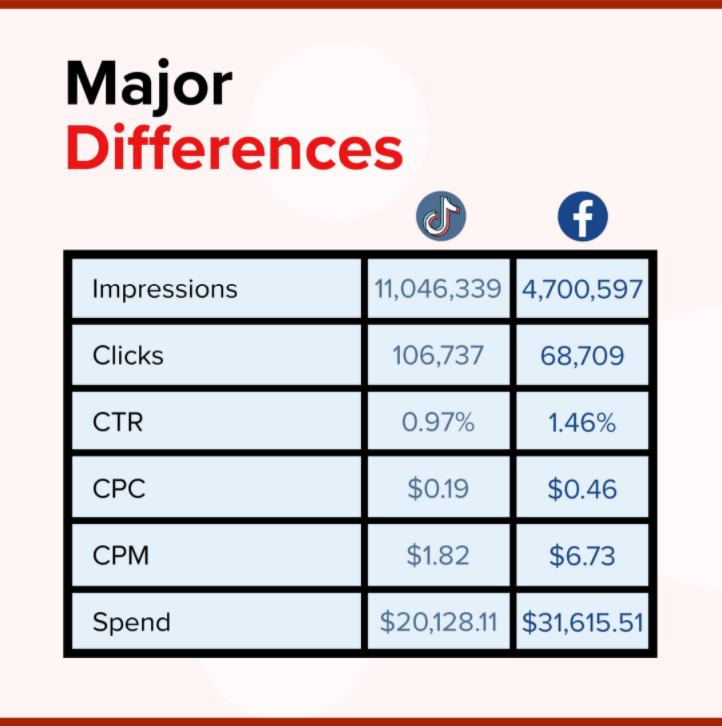 Major
Differences

| | | |
|---|---|---|
| Impressions | 11,046,339 | 4,700,597 |
| Clicks | 106,737 | 68,709 |
| CTR | 0.97% | 1.46% |
| CPC | \$0.19 | \$0.46 |
| CPM | \$1.82 | \$6.73 |
| Spend | \$20,128.11 | \$31,615.51 |